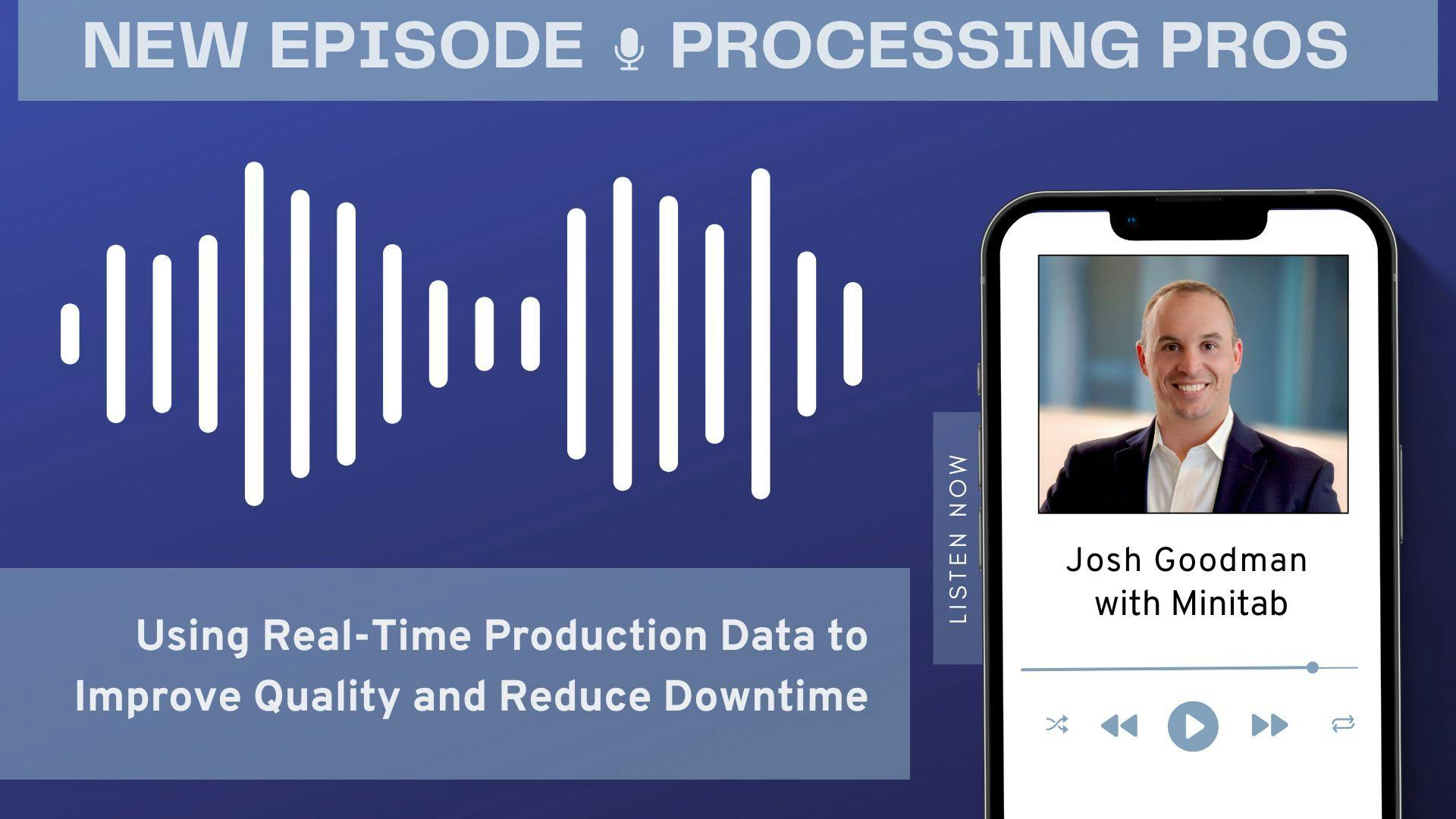 NEW EPISODE PROCESSING PROS

Using Real-Time Production Data to Improve Quality and Reduce Downtime

LISTEN NOW

Josh Goodman
with Minitab